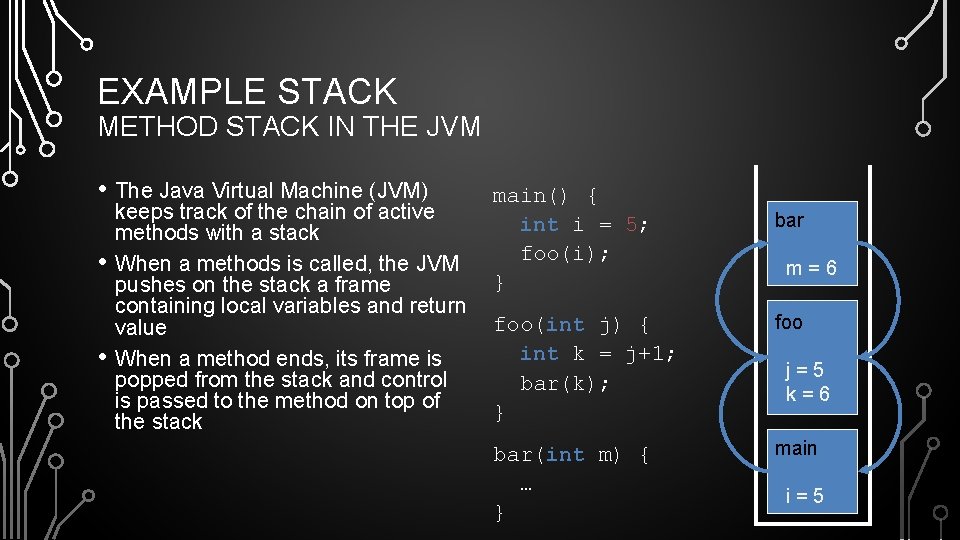 EXAMPLE STACK
METHOD STACK IN THE JVM

• The Java Virtual Machine (JVM) keeps track of the chain of active methods with a stack
• When a methods is called, the JVM pushes on the stack a frame containing local variables and return value
• When a method ends, its frame is popped from the stack and control is passed to the method on top of the stack

main() {
  int i = 5;
  foo(i);
}
foo(int j) {
  int k = j+1;
  bar(k);
}
bar(int m) {
  …
}

bar
m = 6

foo
j = 5
k = 6

main
i = 5